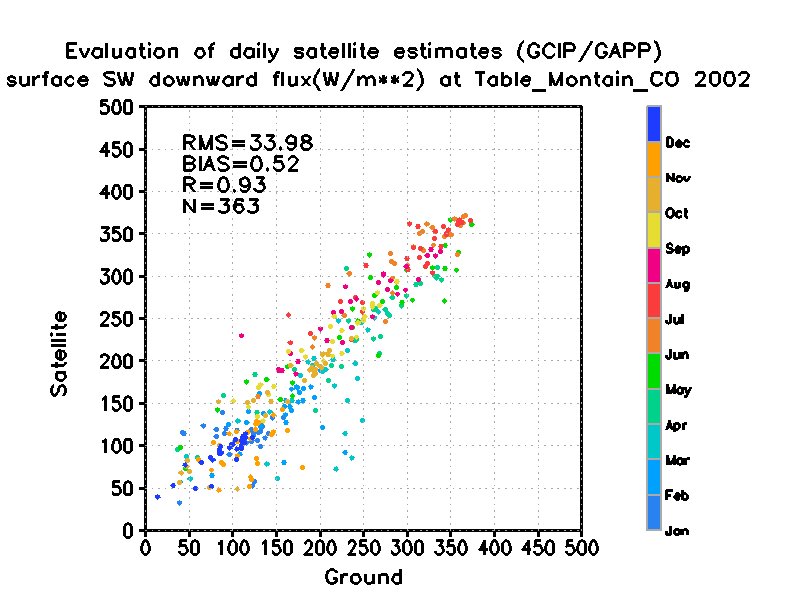 Evaluation of daily satellite estimates (GCIP/GAPP)
surface SW downward flux(W/m**2) at Table_Montain_CO 2002

RMS=33.98
BIAS=0.52
R=0.93
N=363

Satellite
500
450
400
350
300
250
200
150
100
50
0

0 50 100 150 200 250 300 350 400 450 500
Ground

Dec
Nov
Oct
Sep
Aug
Jul
Jun
May
Apr
Mar
Feb
Jan